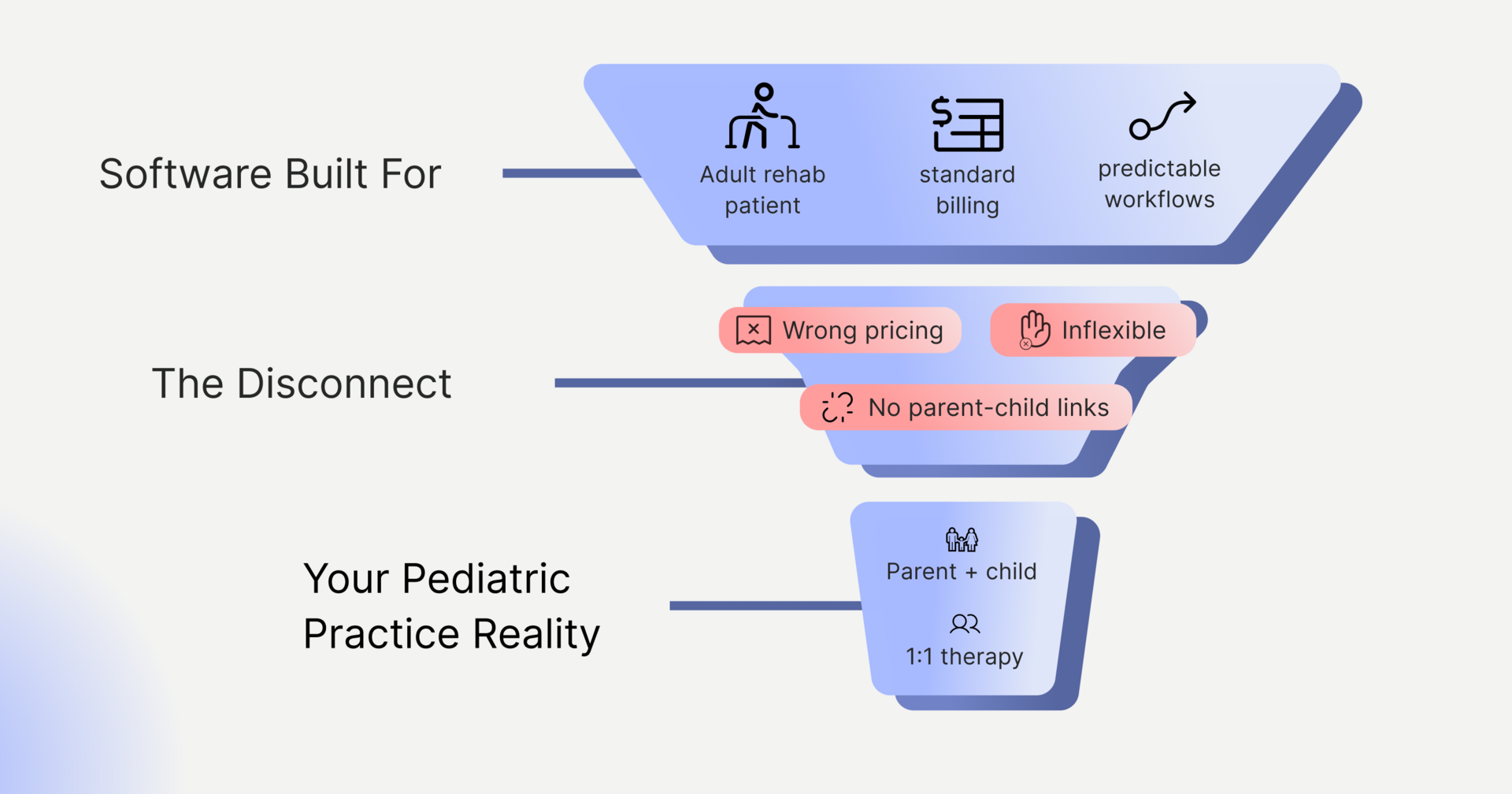 Software Built For

Adult rehab patient

standard billing

predictable workflows

The Disconnect

Wrong pricing

Inflexible

No parent-child links

Your Pediatric Practice Reality

Parent + child

1:1 therapy